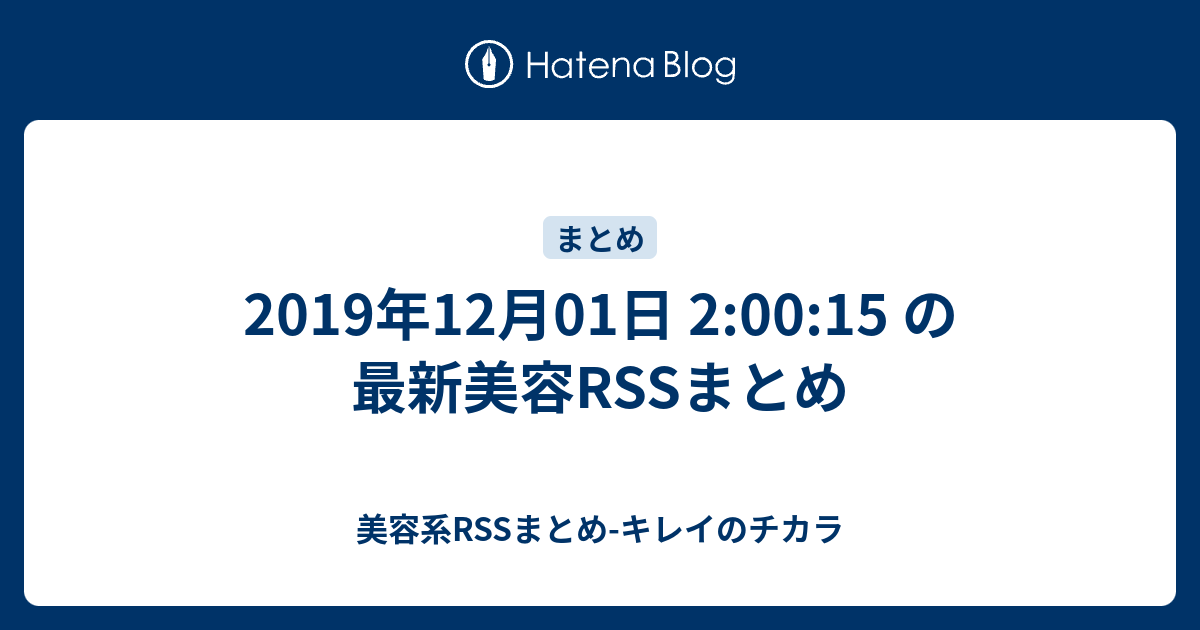 Hatena Blog

まとめ

2019年12月01日 2:00:15 の最新美容RSSまとめ

美容系RSSまとめ-キレイのチカラ